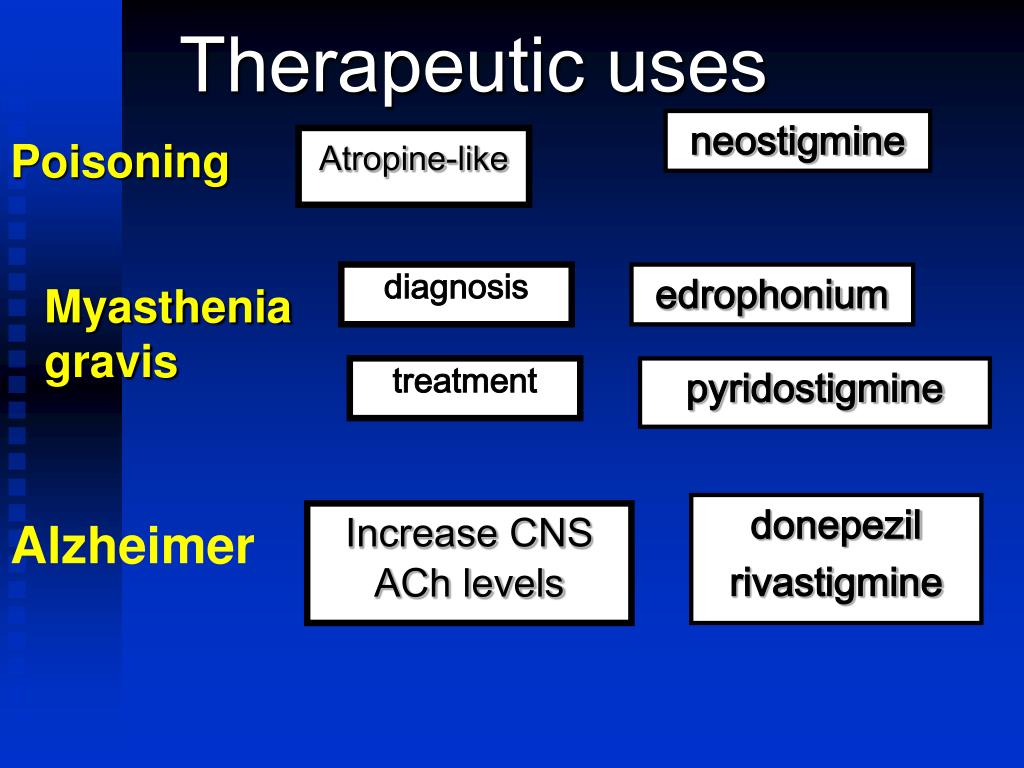 Therapeutic uses

Poisoning

Atropine-like

neostigmine

Myasthenia gravis

diagnosis

edrophonium

treatment

pyridostigmine

Alzheimer

Increase CNS ACh levels

donepezil
rivastigmine